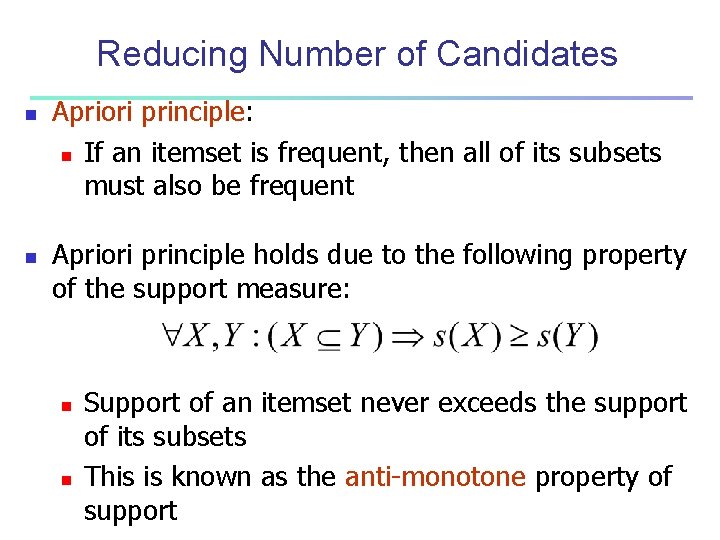 Reducing Number of Candidates

Apriori principle:

If an itemset is frequent, then all of its subsets must also be frequent

Apriori principle holds due to the following property of the support measure:

$\forall X, Y : (X \subseteq Y) \Rightarrow s(X) \geq s(Y)$

Support of an itemset never exceeds the support of its subsets

This is known as the anti-monotone property of support